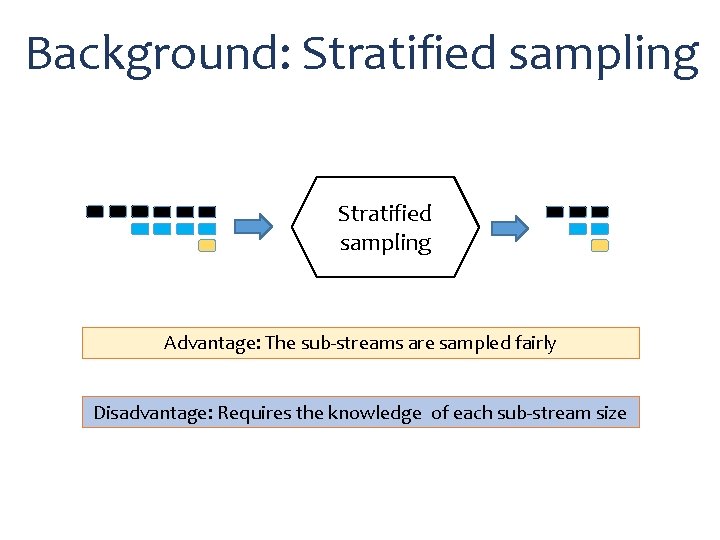 Background: Stratified sampling

Stratified sampling

Advantage: The sub-streams are sampled fairly

Disadvantage: Requires the knowledge of each sub-stream size